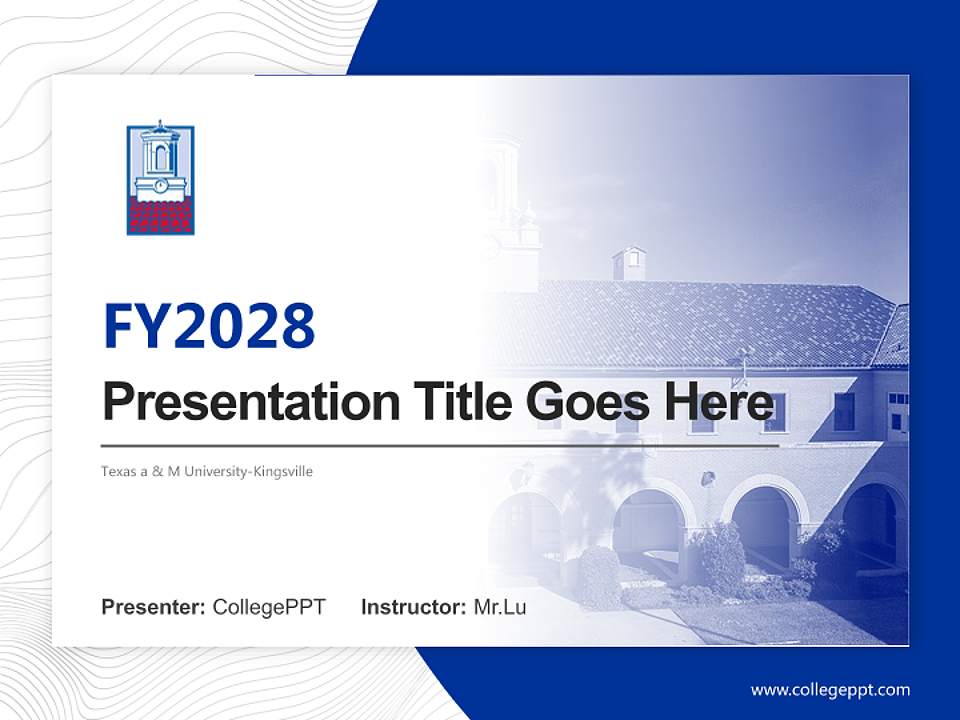 FY2028

Presentation Title Goes Here

Texas a & M University-Kingsville

Presenter: CollegePPT Instructor: Mr.Lu

www.collegeppt.com